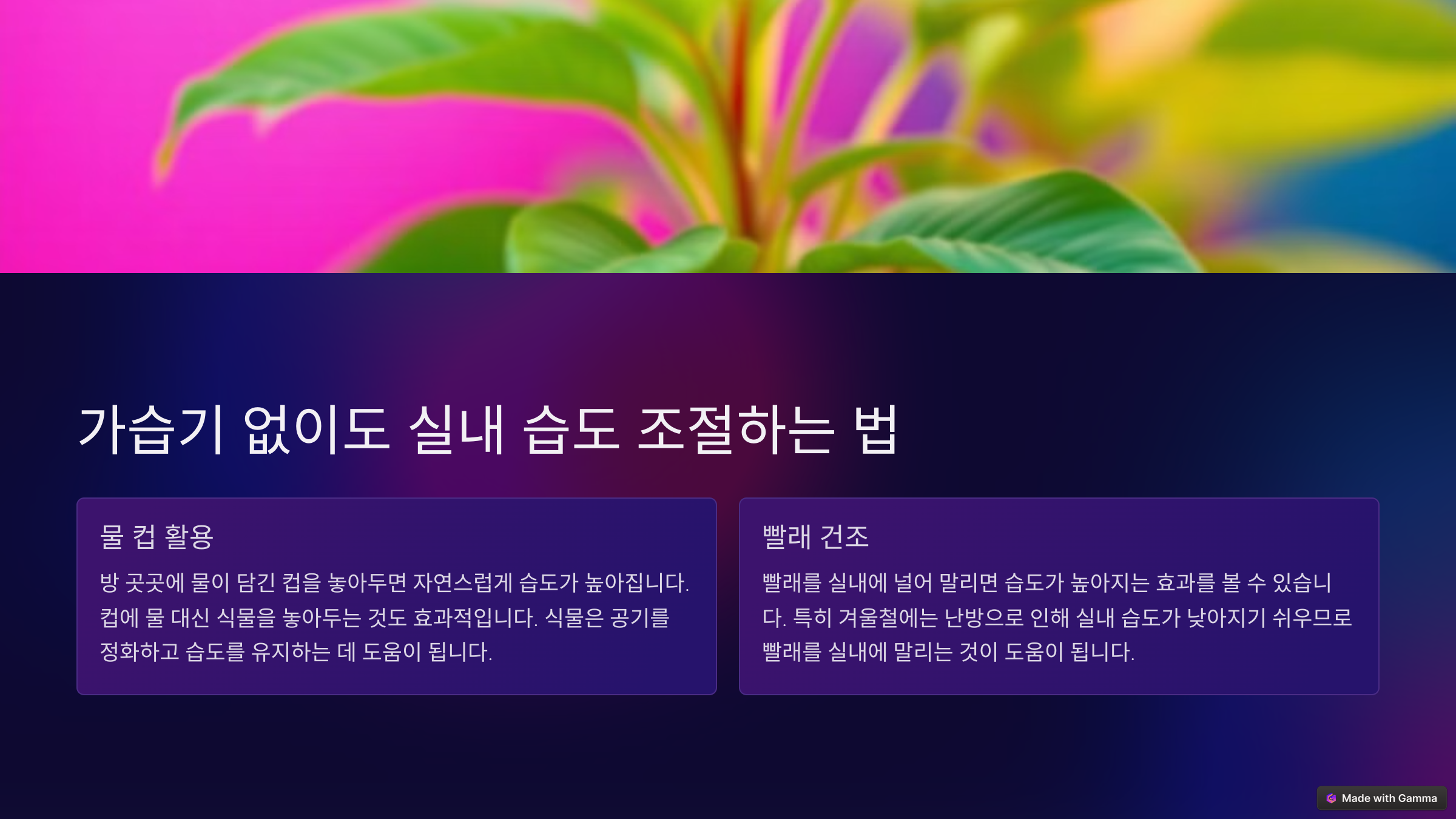 가습기 없이도 실내 습도 조절하는 법

물 컵 활용

방 곳곳에 물이 담긴 컵을 놓아두면 자연스럽게 습도가 높아집니다. 컵에 물 대신 식물을 놓아두는 것도 효과적입니다. 식물은 공기를 정화하고 습도를 유지하는 데 도움이 됩니다.

빨래 건조

빨래를 실내에 널어 말리면 습도가 높아지는 효과를 볼 수 있습니다. 특히 겨울철에는 난방으로 인해 실내 습도가 낮아지기 쉬우므로 빨래를 실내에 말리는 것이 도움이 됩니다.

Made with Gamma